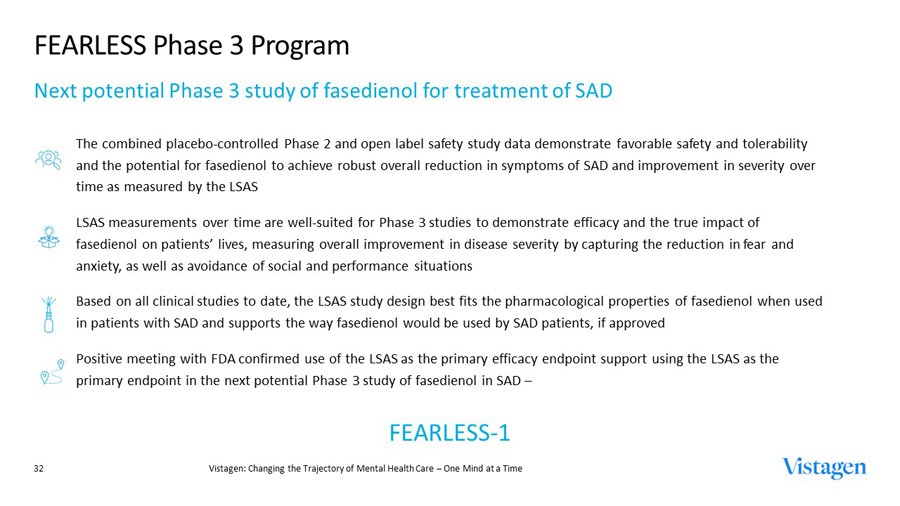 FEARLESS Phase 3 Program

Next potential Phase 3 study of fasedienol for treatment of SAD

The combined placebo-controlled Phase 2 and open label safety study data demonstrate favorable safety and tolerability and the potential for fasedienol to achieve robust overall reduction in symptoms of SAD and improvement in severity over time as measured by the LSAS

LSAS measurements over time are well-suited for Phase 3 studies to demonstrate efficacy and the true impact of fasedienol on patients' lives, measuring overall improvement in disease severity by capturing the reduction in fear and anxiety, as well as avoidance of social and performance situations

Based on all clinical studies to date, the LSAS study design best fits the pharmacological properties of fasedienol when used in patients with SAD and supports the way fasedienol would be used by SAD patients, if approved

Positive meeting with FDA confirmed use of the LSAS as the primary efficacy endpoint support using the LSAS as the primary endpoint in the next potential Phase 3 study of fasedienol in SAD –

FEARLESS-1

32

Vistagen: Changing the Trajectory of Mental Health Care – One Mind at a Time

Vistagen